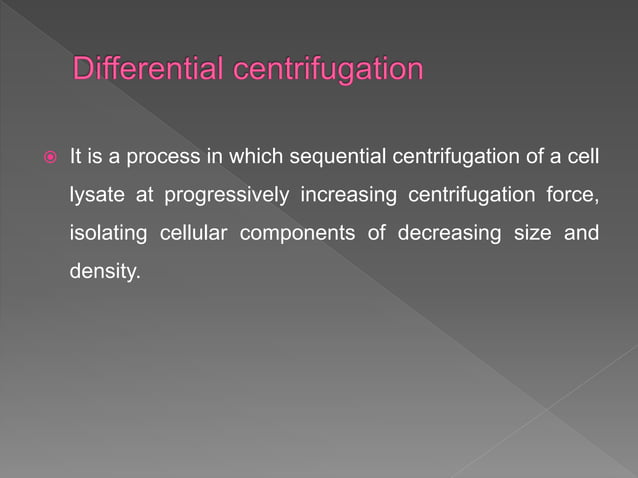 Differential centrifugation

It is a process in which sequential centrifugation of a cell lysate at progressively increasing centrifugation force, isolating cellular components of decreasing size and density.